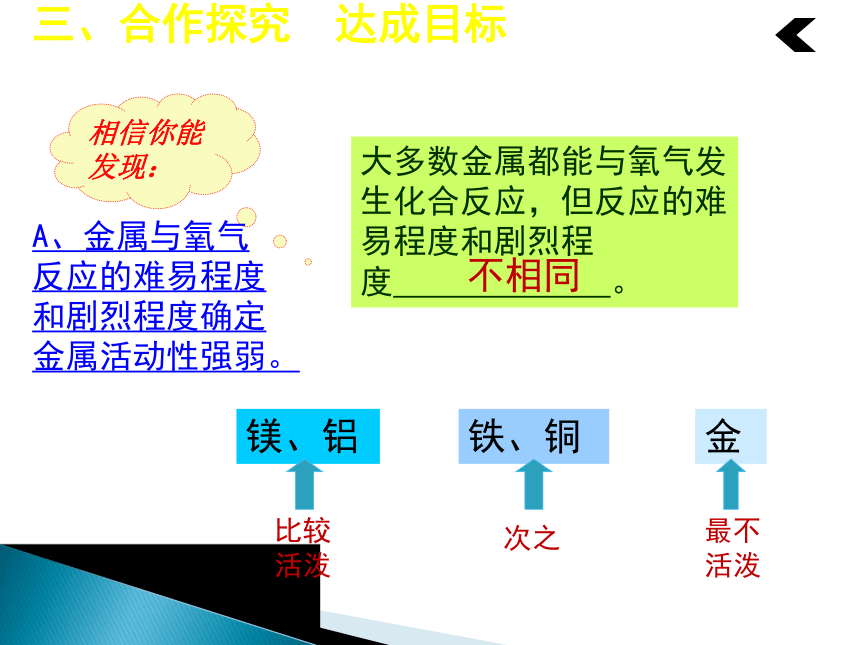 三、合作探究　达成目标

相信你能发现：

A、金属与氧气反应的难易程度和剧烈程度确定金属活动性强弱。

大多数金属都能与氧气发生化合反应，但反应的难易程度和剧烈程度＿＿不相同＿＿。

镁、铝

铁、铜

金

比较活泼

次之

最不活泼